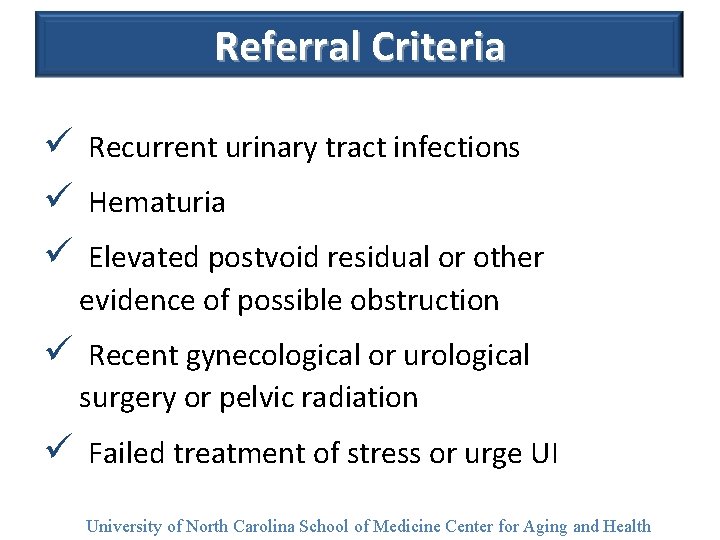 Referral Criteria

✓ Recurrent urinary tract infections

✓ Hematuria

✓ Elevated postvoid residual or other evidence of possible obstruction

✓ Recent gynecological or urological surgery or pelvic radiation

✓ Failed treatment of stress or urge UI

University of North Carolina School of Medicine Center for Aging and Health